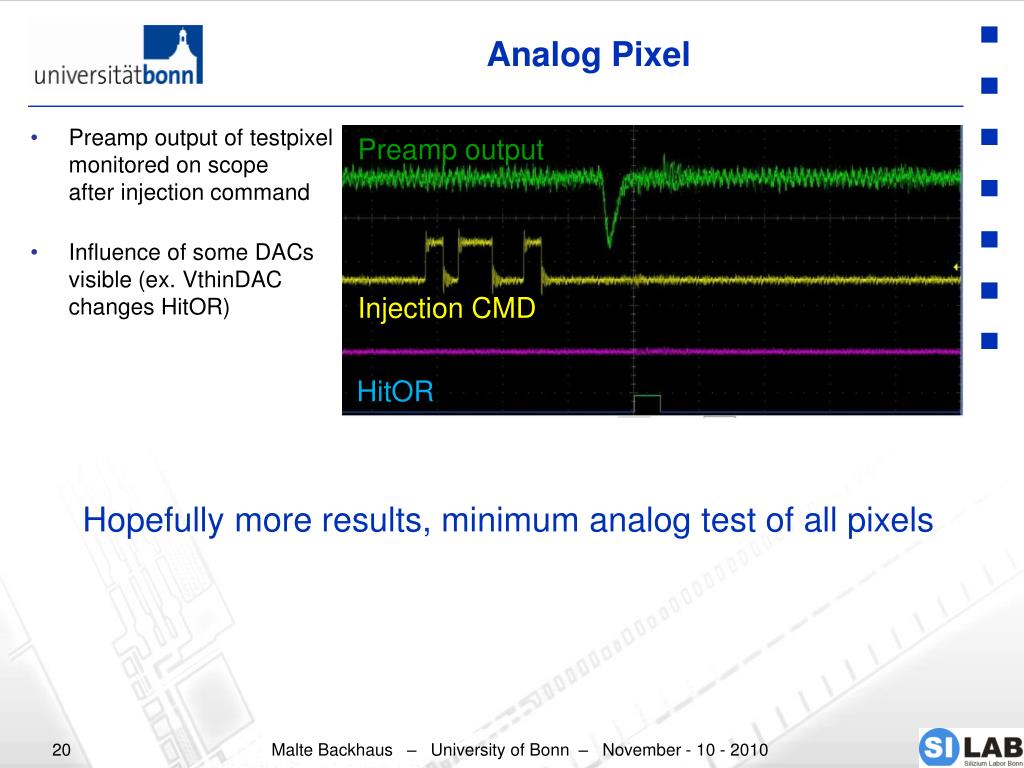 universitätbonn

Analog Pixel

• Preamp output of testpixel monitored on scope after injection command

• Influence of some DACs visible (ex. VthinDAC changes HitOR)

Preamp output

Injection CMD

HitOR

Hopefully more results, minimum analog test of all pixels

20

Malte Backhaus – University of Bonn – November - 10 - 2010

SI LAB
Silizium Labor Bonn